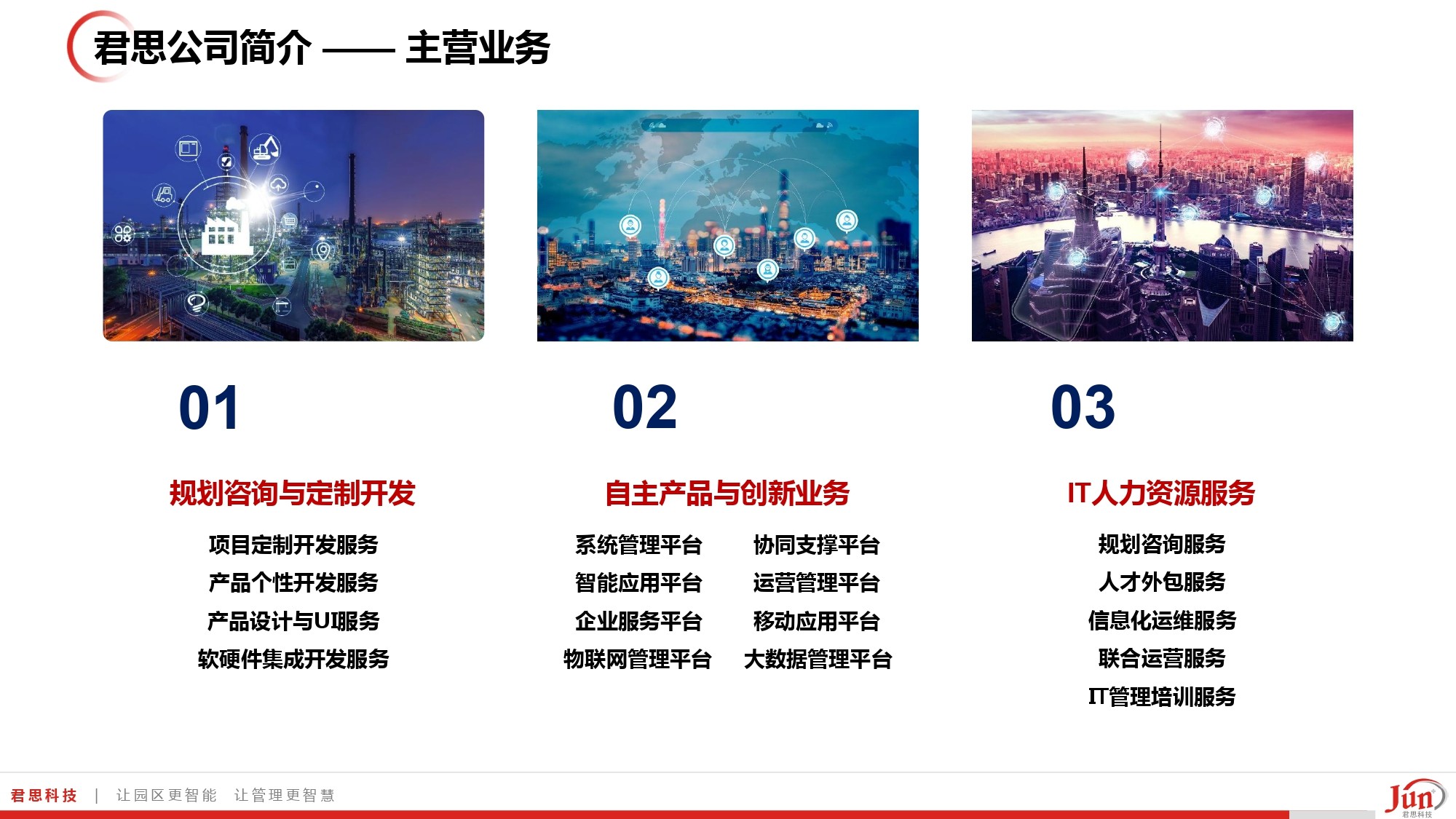 君思公司简介 —— 主营业务

01

规划咨询与定制开发

项目定制开发服务
产品个性开发服务
产品设计与UI服务
软硬件集成开发服务

02

自主产品与创新业务

系统管理平台
智能应用平台
企业服务平台
物联网管理平台

协同支撑平台
运营管理平台
移动应用平台
大数据管理平台

03

IT人力资源服务

规划咨询服务
人才外包服务
信息化运维服务
联合运营服务
IT管理培训服务

君思科技 | 让园区更智能 让管理更智慧

Jun
君思科技